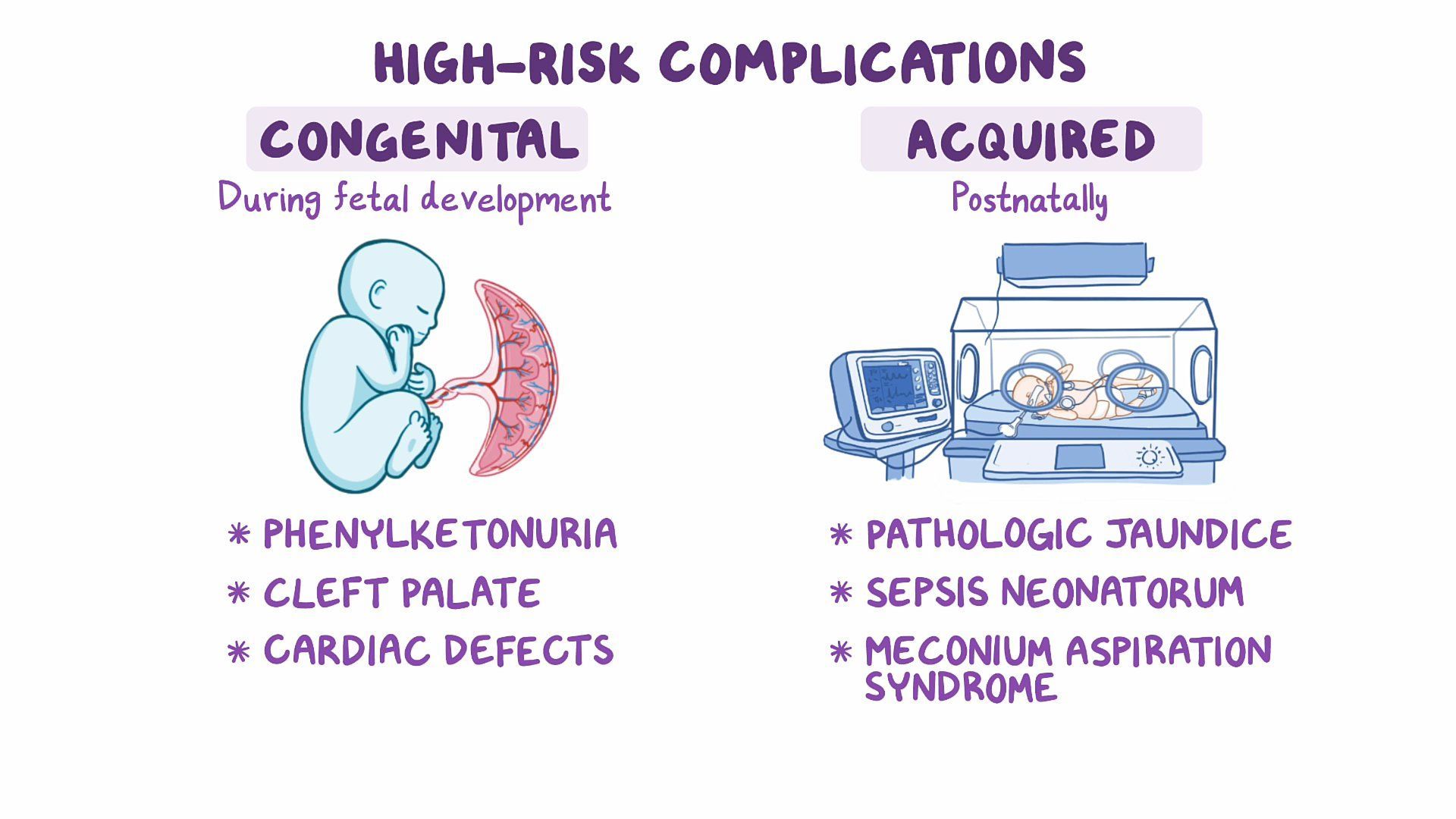 HIGH-RISK COMPLICATIONS

CONGENITAL

During fetal development

* PHENYLKETONURIA
* CLEFT PALATE
* CARDIAC DEFECTS

ACQUIRED

Postnatally

* PATHOLOGIC JAUNDICE
* SEPSIS NEONATORUM
* MECONIUM ASPIRATION SYNDROME